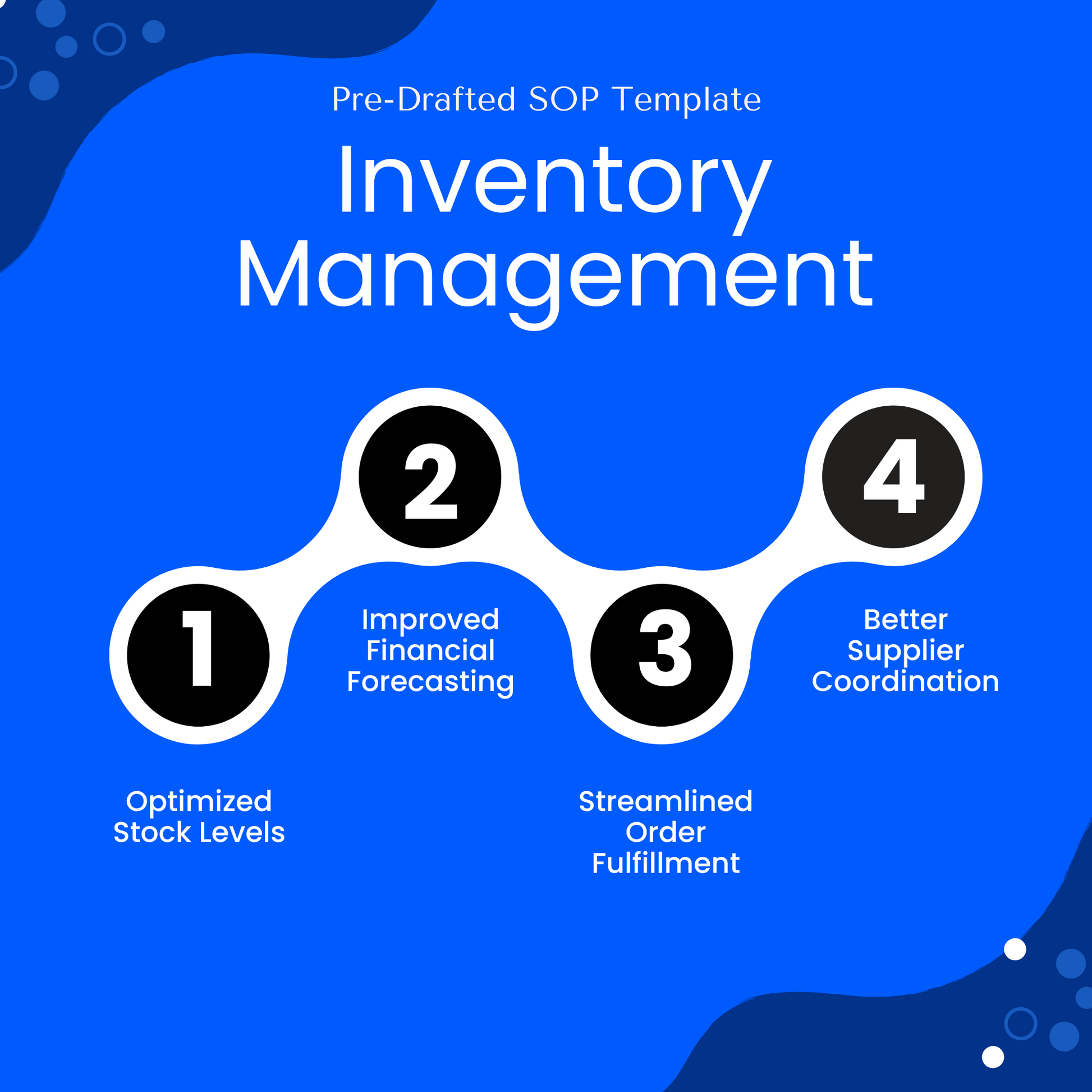 Pre-Drafted SOP Template

Inventory Management

1

Optimized Stock Levels

2

Improved Financial Forecasting

3

Streamlined Order Fulfillment

4

Better Supplier Coordination